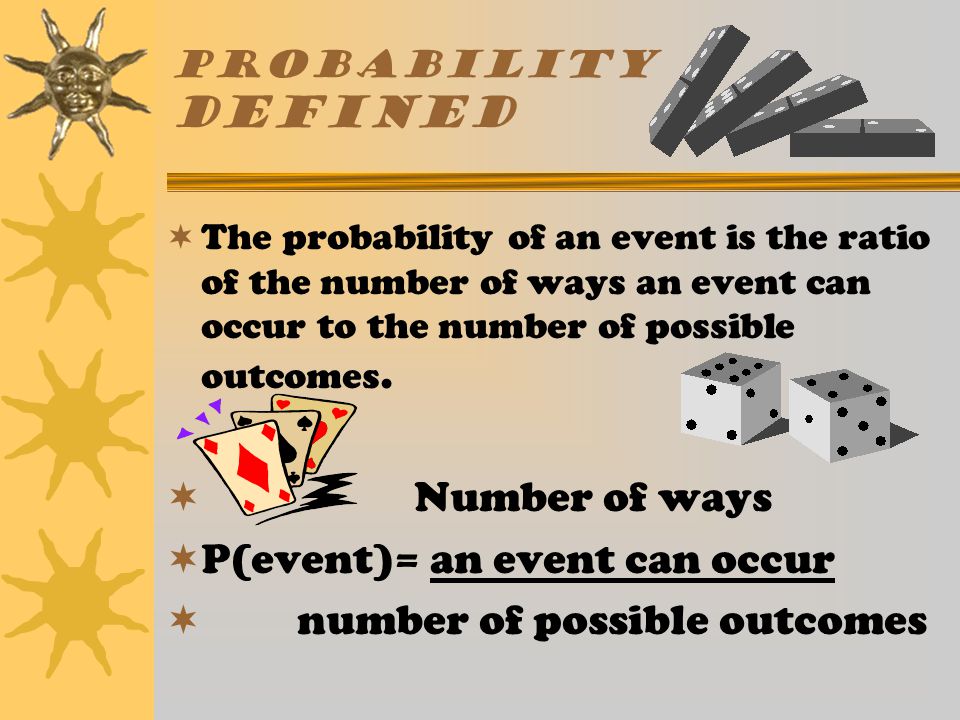 PROBABILITY DEFINED

The probability of an event is the ratio of the number of ways an event can occur to the number of possible outcomes.

Number of ways

P(event)= an event can occur

number of possible outcomes